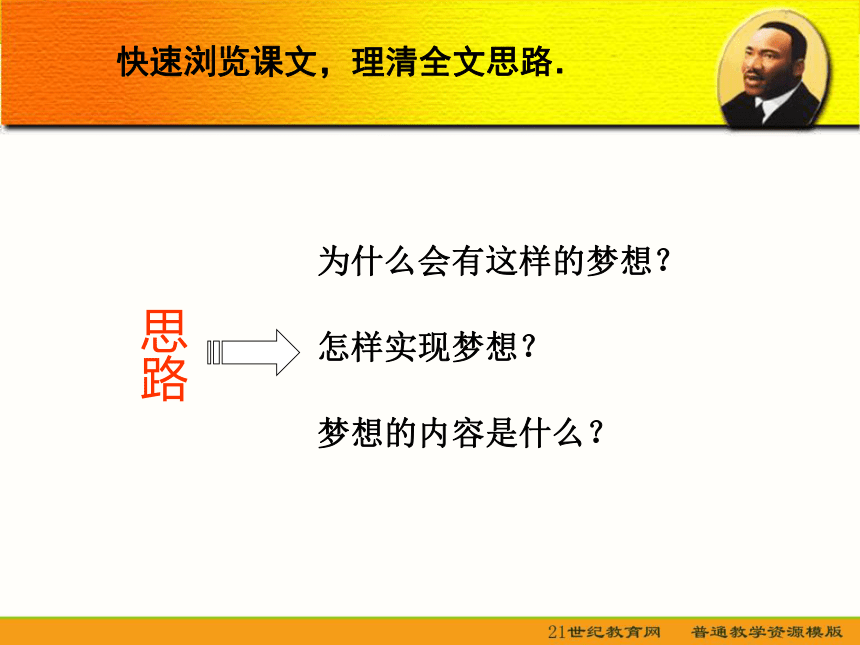 快速浏览课文，理清全文思路.

思路

为什么会有这样的梦想？

怎样实现梦想？

梦想的内容是什么？

21世纪教育网　普通教学资源模版